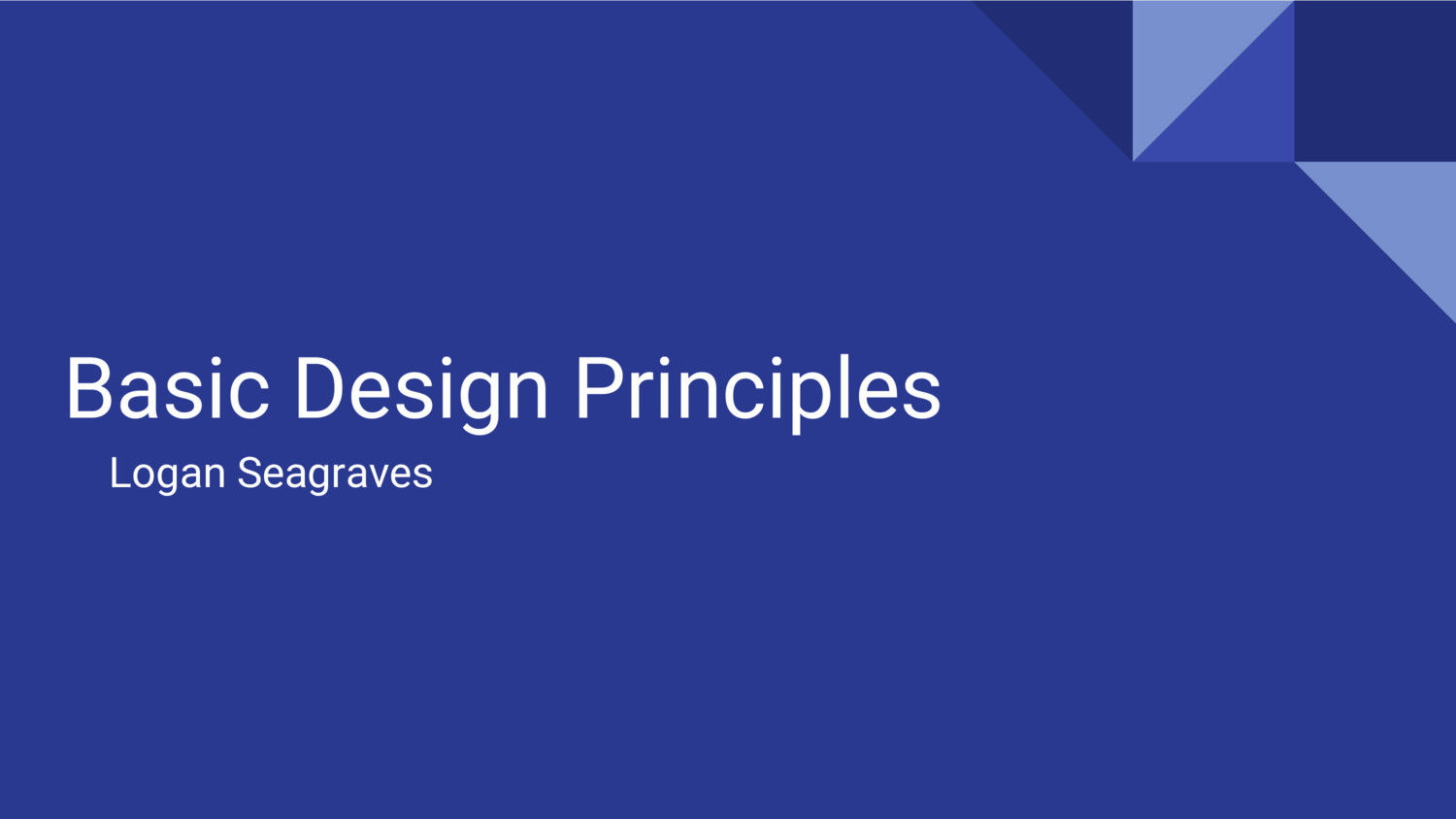 Basic Design Principles

Logan Seagraves